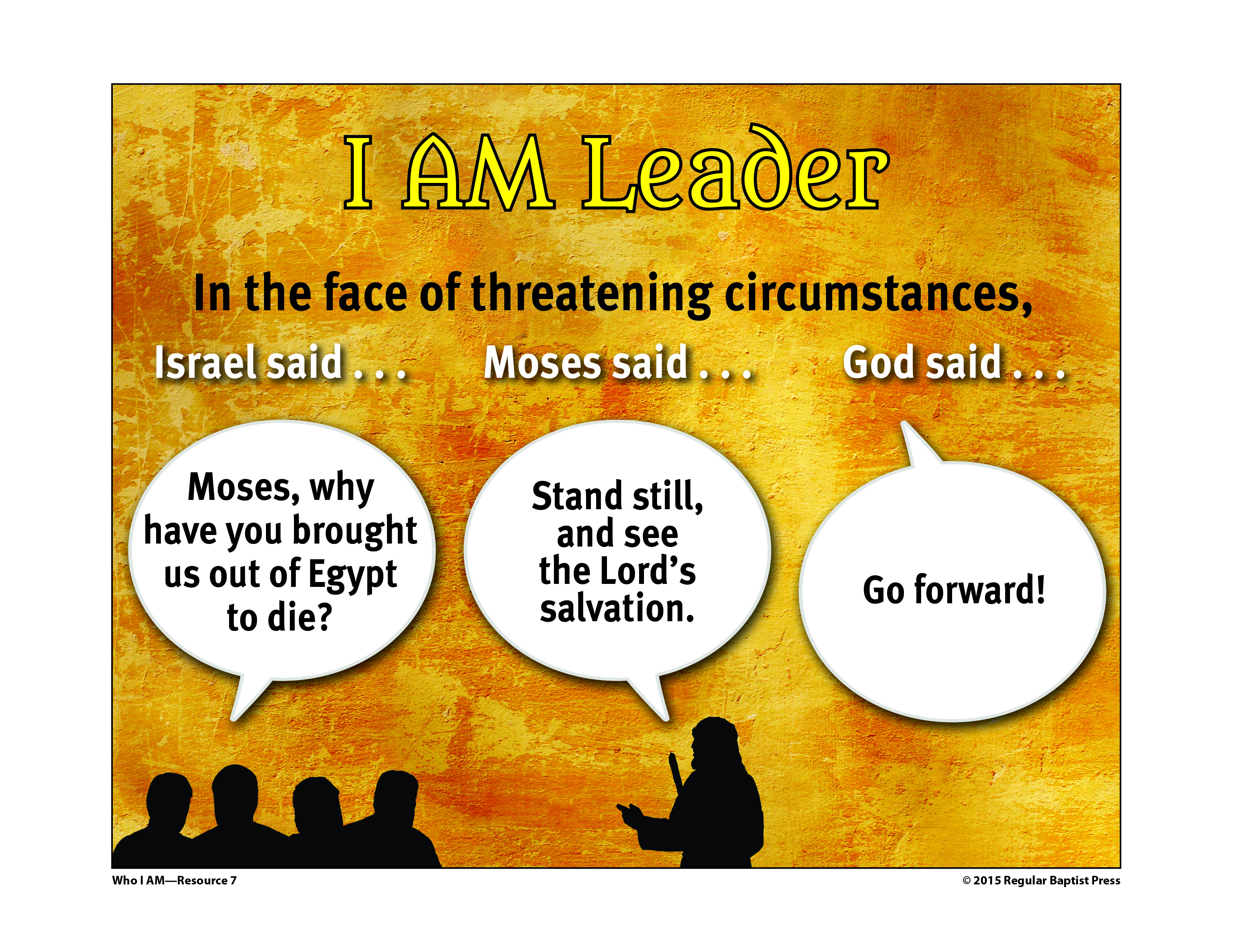 I AM Leader

In the face of threatening circumstances,

Israel said . . .

Moses, why have you brought us out of Egypt to die?

Moses said . . .

Stand still, and see the Lord's salvation.

God said . . .

Go forward!

Who I AM—Resource 7

© 2015 Regular Baptist Press